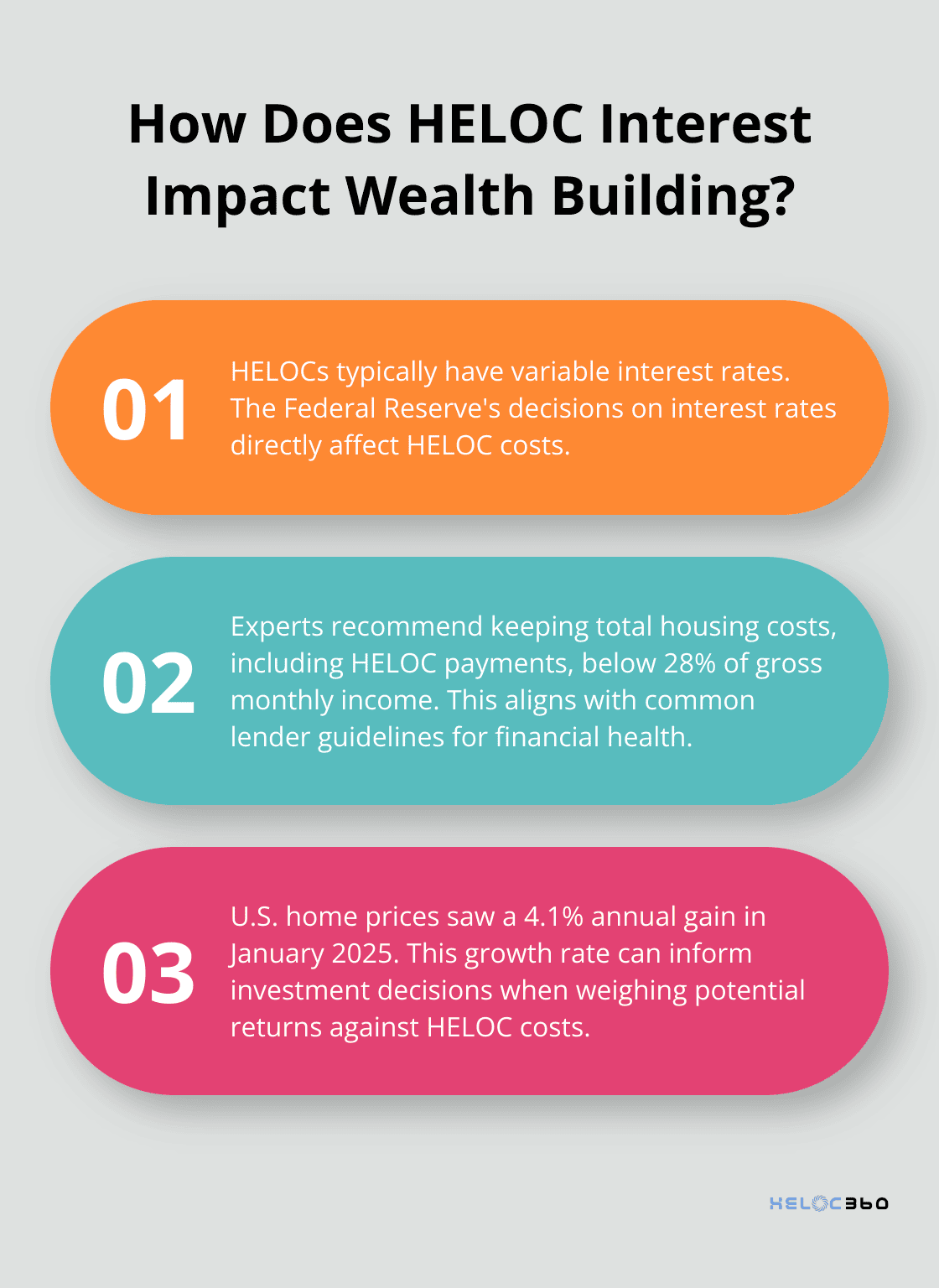 How Does HELOC Interest Impact Wealth Building?

01 HELOCs typically have variable interest rates. The Federal Reserve's decisions on interest rates directly affect HELOC costs.

02 Experts recommend keeping total housing costs, including HELOC payments, below 28% of gross monthly income. This aligns with common lender guidelines for financial health.

03 U.S. home prices saw a 4.1% annual gain in January 2025. This growth rate can inform investment decisions when weighing potential returns against HELOC costs.

HELOC360